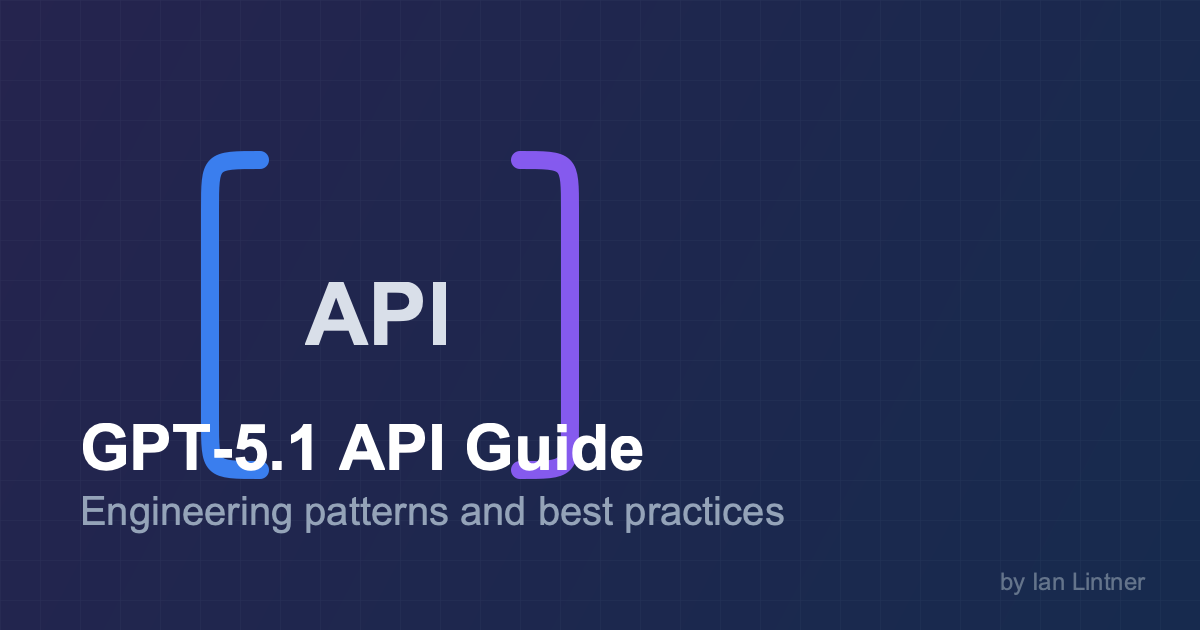 API

GPT-5.1 API Guide

Engineering patterns and best practices

by Ian Lintner